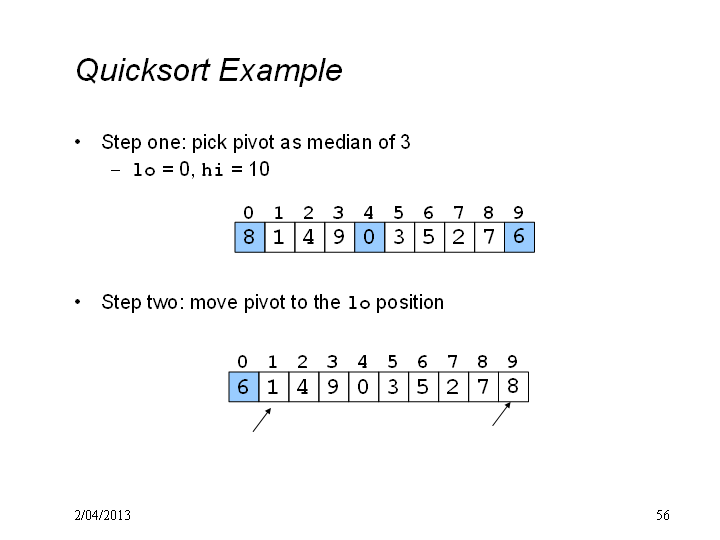 Quicksort Example

• Step one: pick pivot as median of 3
– lo = 0, hi = 10

| 0 | 1 | 2 | 3 | 4 | 5 | 6 | 7 | 8 | 9 |
|---|---|---|---|---|---|---|---|---|---|
| 8 | 1 | 4 | 9 | 0 | 3 | 5 | 2 | 7 | 6 |

• Step two: move pivot to the lo position

| 0 | 1 | 2 | 3 | 4 | 5 | 6 | 7 | 8 | 9 |
|---|---|---|---|---|---|---|---|---|---|
| 6 | 1 | 4 | 9 | 0 | 3 | 5 | 2 | 7 | 8 |

2/04/2013

56